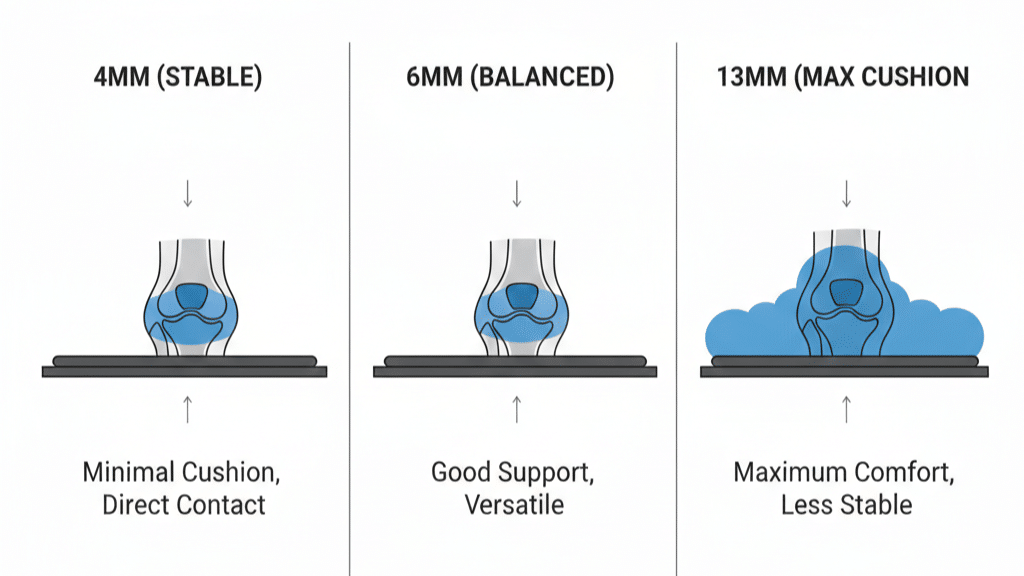 4MM (STABLE)

Minimal Cushion, Direct Contact

6MM (BALANCED)

Good Support, Versatile

13MM (MAX CUSHION

Maximum Comfort, Less Stable